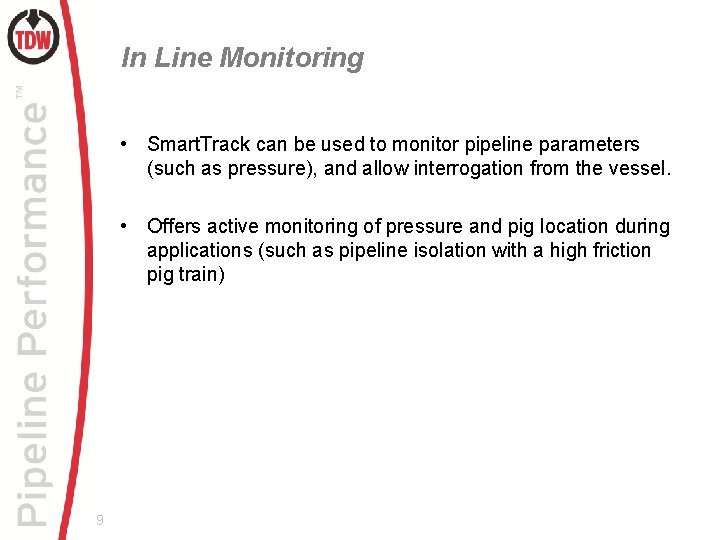 TDW

Pipeline Performance™

In Line Monitoring

• SmartTrack can be used to monitor pipeline parameters (such as pressure), and allow interrogation from the vessel.

• Offers active monitoring of pressure and pig location during applications (such as pipeline isolation with a high friction pig train)

9